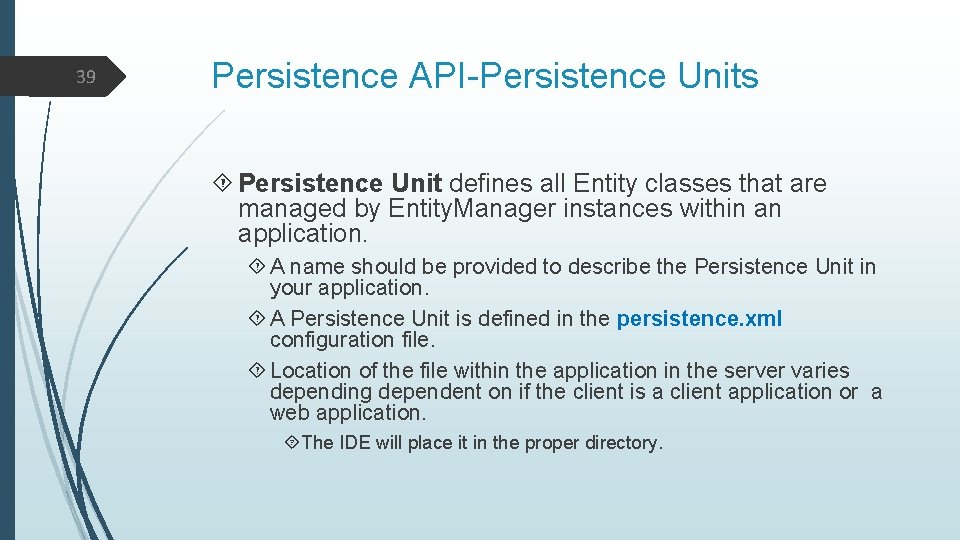 39

Persistence API-Persistence Units

Persistence Unit defines all Entity classes that are managed by EntityManager instances within an application.

A name should be provided to describe the Persistence Unit in your application.

A Persistence Unit is defined in the persistence.xml configuration file.

Location of the file within the application in the server varies depending dependent on if the client is a client application or a web application.

The IDE will place it in the proper directory.